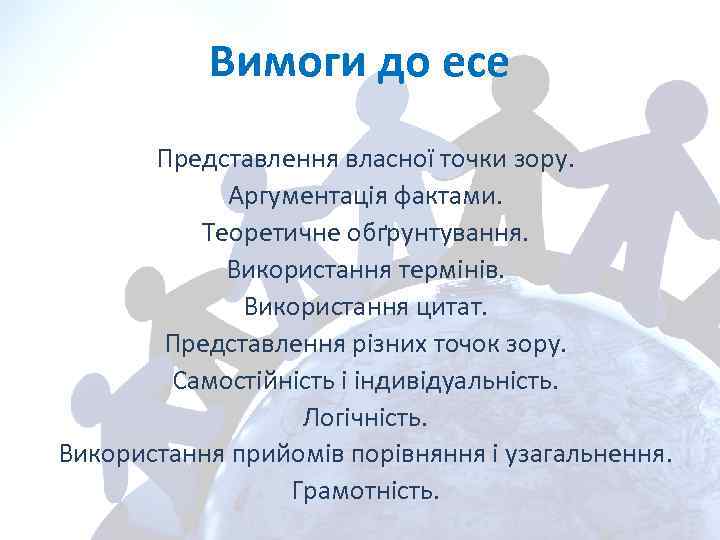 Вимоги до есе

Представлення власної точки зору.
Аргументація фактами.
Теоретичне обґрунтування.
Використання термінів.
Використання цитат.
Представлення різних точок зору.
Самостійність і індивідуальність.
Логічність.
Використання прийомів порівняння і узагальнення.
Грамотність.